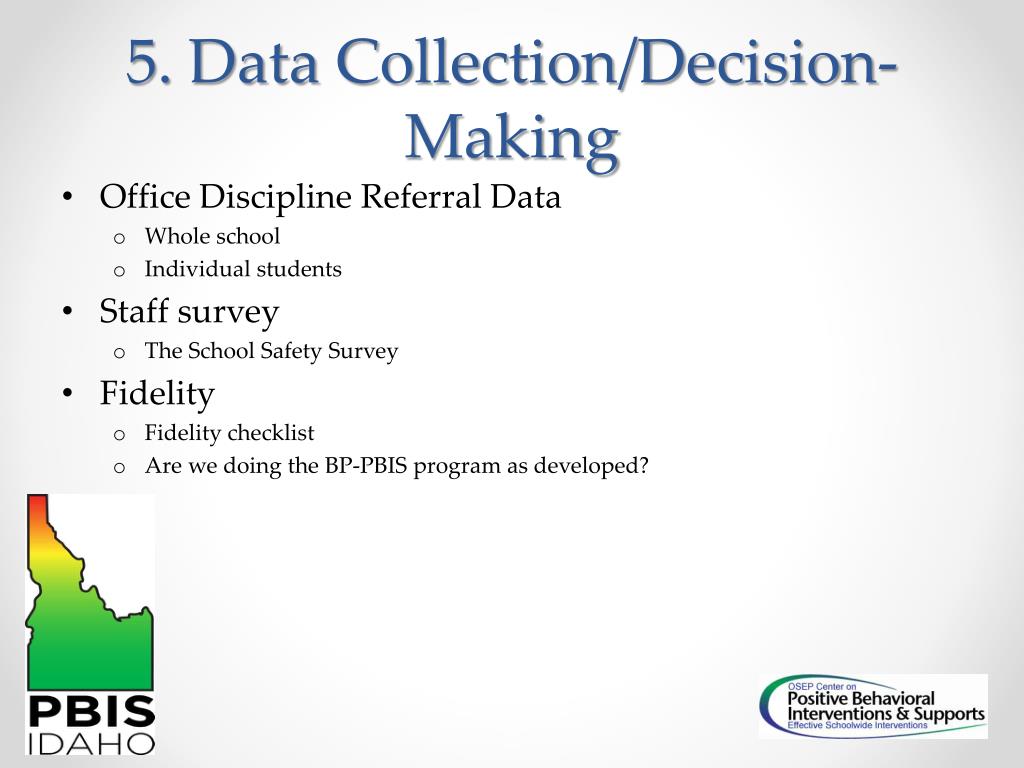 5. Data Collection/Decision-Making

• Office Discipline Referral Data
  o Whole school
  o Individual students
• Staff survey
  o The School Safety Survey
• Fidelity
  o Fidelity checklist
  o Are we doing the BP-PBIS program as developed?

PBIS
IDAHO

OSEP Center on
Positive Behavioral
Interventions & Supports
Effective Schoolwide Interventions